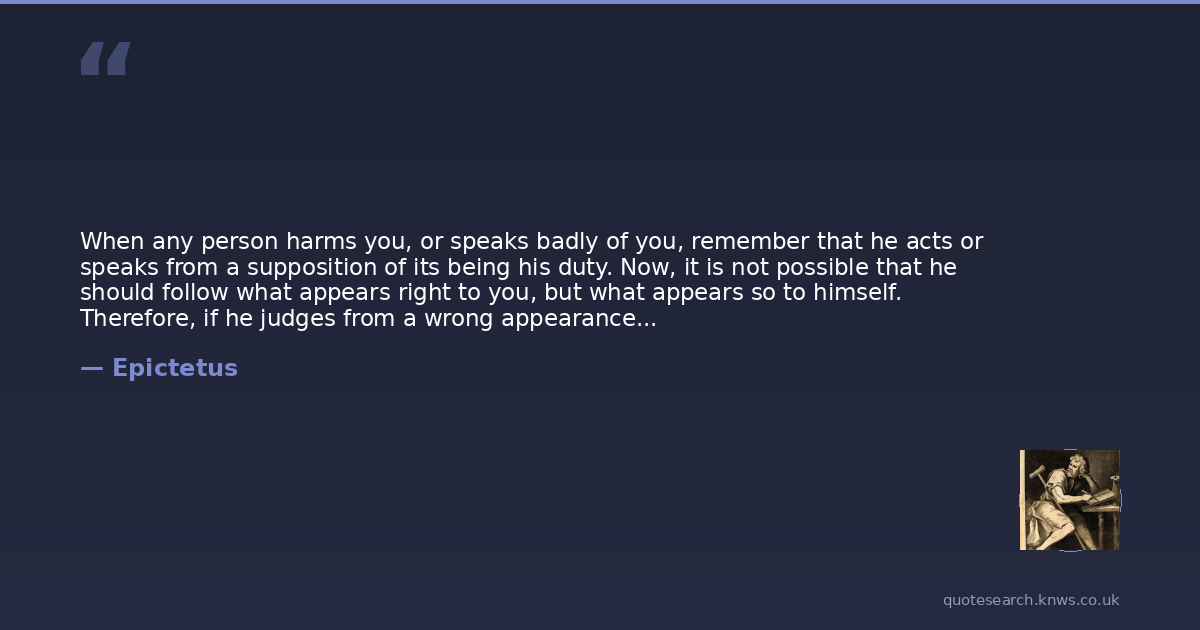 “

When any person harms you, or speaks badly of you, remember that he acts or speaks from a supposition of its being his duty. Now, it is not possible that he should follow what appears right to you, but what appears so to himself. Therefore, if he judges from a wrong appearance...

— Epictetus

quotesearch.knws.co.uk